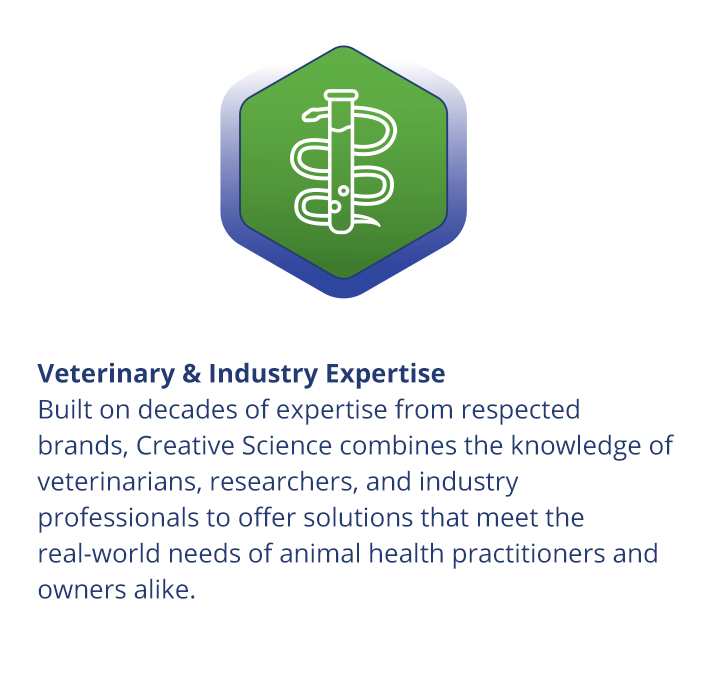 Veterinary & Industry Expertise
Built on decades of expertise from respected brands, Creative Science combines the knowledge of veterinarians, researchers, and industry professionals to offer solutions that meet the real-world needs of animal health practitioners and owners alike.